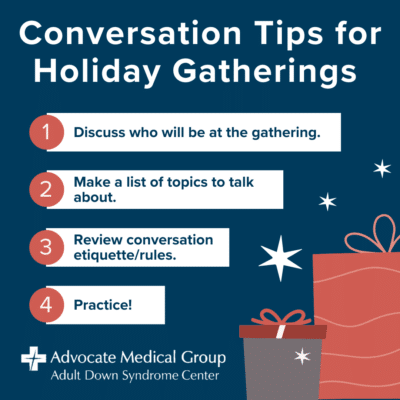 Conversation Tips for Holiday Gatherings

1 Discuss who will be at the gathering.

2 Make a list of topics to talk about.

3 Review conversation etiquette/rules.

4 Practice!

Advocate Medical Group
Adult Down Syndrome Center